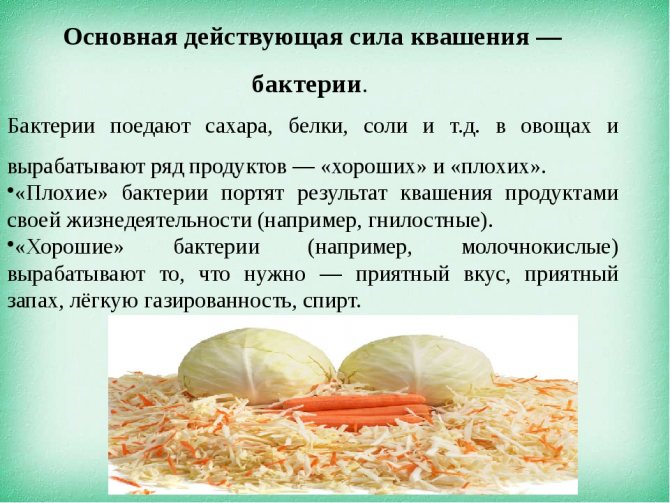 Основная действующая сила квашения — бактерии.

Бактерии поедают сахара, белки, соли и т.д. в овощах и вырабатывают ряд продуктов — «хороших» и «плохих».

•«Плохие» бактерии портят результат квашения продуктами своей жизнедеятельности (например, гнилостные).

•«Хорошие» бактерии (например, молочнокислые) вырабатывают то, что нужно — приятный вкус, приятный запах, лёгкую газированность, спирт.